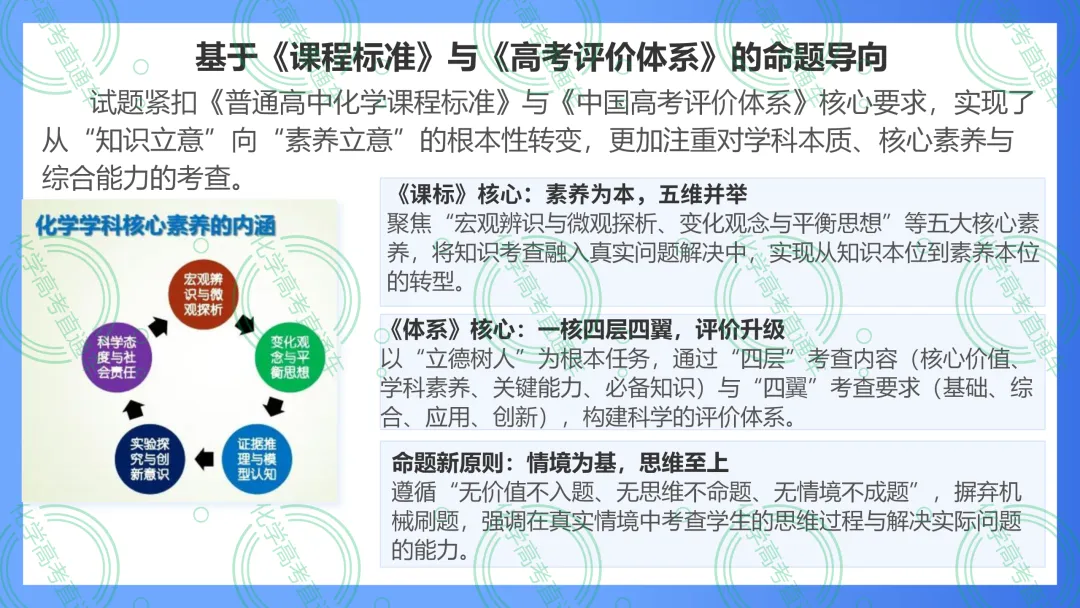 基于《课程标准》与《高考评价体系》的命题导向

试题紧扣《普通高中化学课程标准》与《中国高考评价体系》核心要求，实现了从“知识立意”向“素养立意”的根本性转变，更加注重对学科本质、核心素养与综合能力的考查。

化学学科核心素养的内涵

宏观辨识与微观探析

变化观念与平衡思想

证据推理与模型认知

实验探究与创新意识

科学态度与社会责任

《课标》核心：素养为本，五维并举
聚焦“宏观辨识与微观探析、变化观念与平衡思想”等五大核心素养，将知识考查融入真实问题解决中，实现从知识本位到素养本位的转型。

《体系》核心：一核四层四翼，评价升级
以“立德树人”为根本任务，通过“四层”考查内容（核心价值、学科素养、关键能力、必备知识）与“四翼”考查要求（基础、综合、应用、创新），构建科学的评价体系。

命题新原则：情境为基，思维至上
遵循“无价值不入题、无思维不命题、无情境不成题”，摒弃机械刷题，强调在真实情境中考查学生的思维过程与解决实际问题的能力。

化学高考直通车